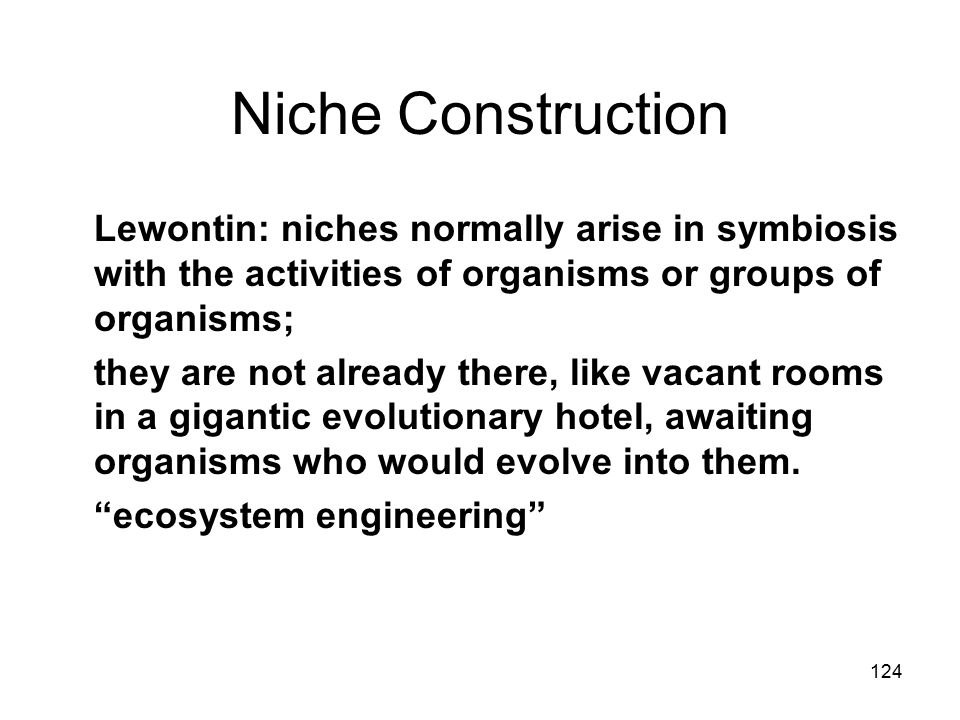 Niche Construction

Lewontin: niches normally arise in symbiosis with the activities of organisms or groups of organisms;

they are not already there, like vacant rooms in a gigantic evolutionary hotel, awaiting organisms who would evolve into them.

“ecosystem engineering”

124